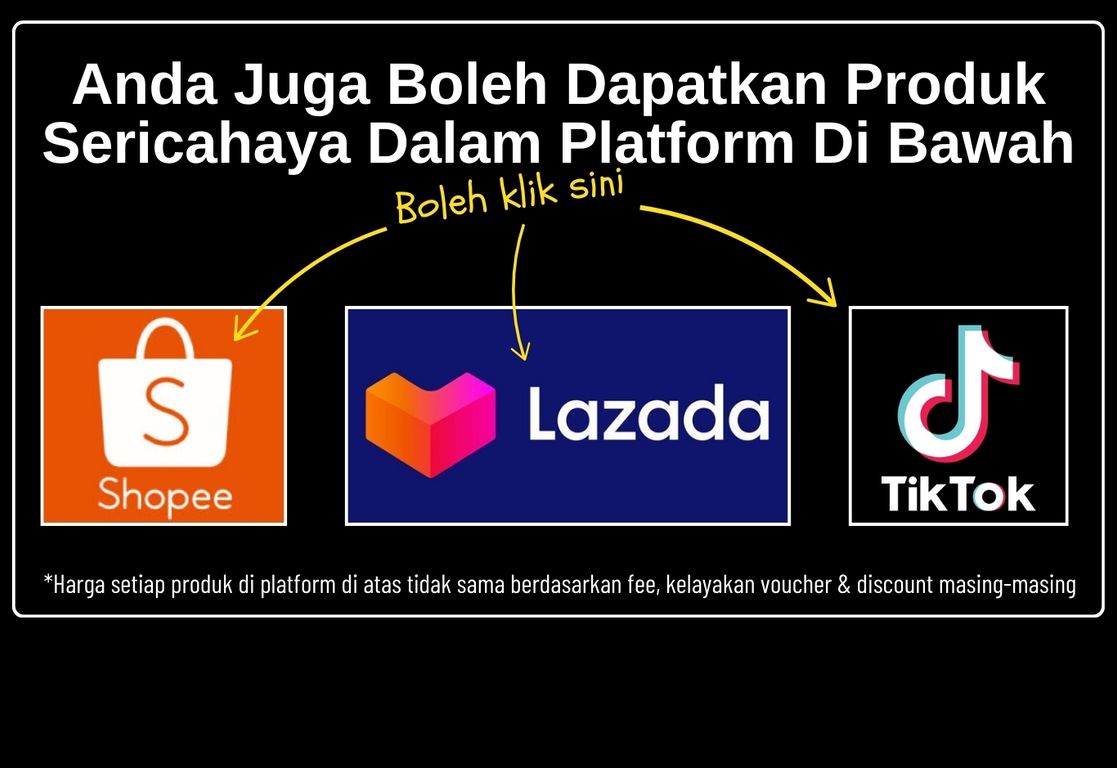 Anda Juga Boleh Dapatkan Produk Sericahaya Dalam Platform Di Bawah

Boleh klik sini

S
Shopee

Lazada

TikTok

*Harga setiap produk di platform di atas tidak sama berdasarkan fee, kelayakan voucher & discount masing-masing